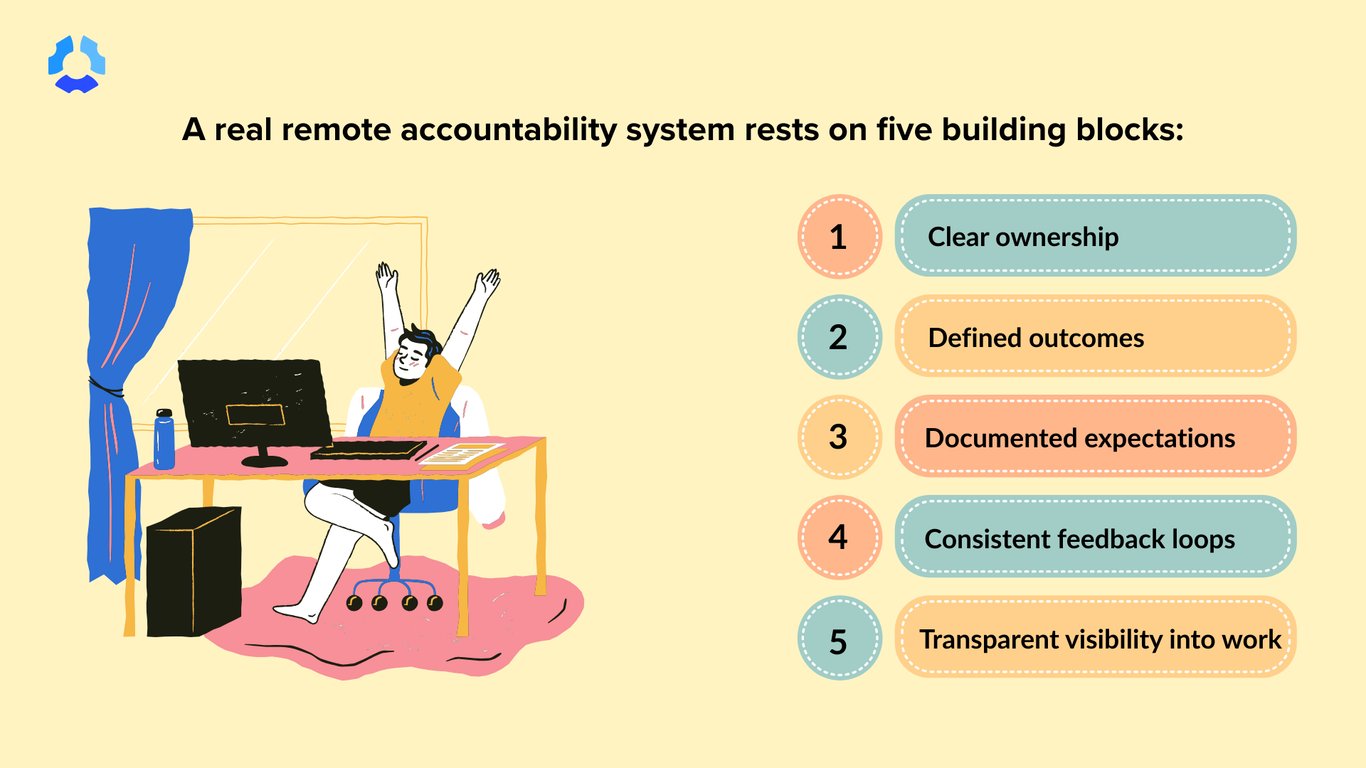 A real remote accountability system rests on five building blocks:

1 Clear ownership

2 Defined outcomes

3 Documented expectations

4 Consistent feedback loops

5 Transparent visibility into work